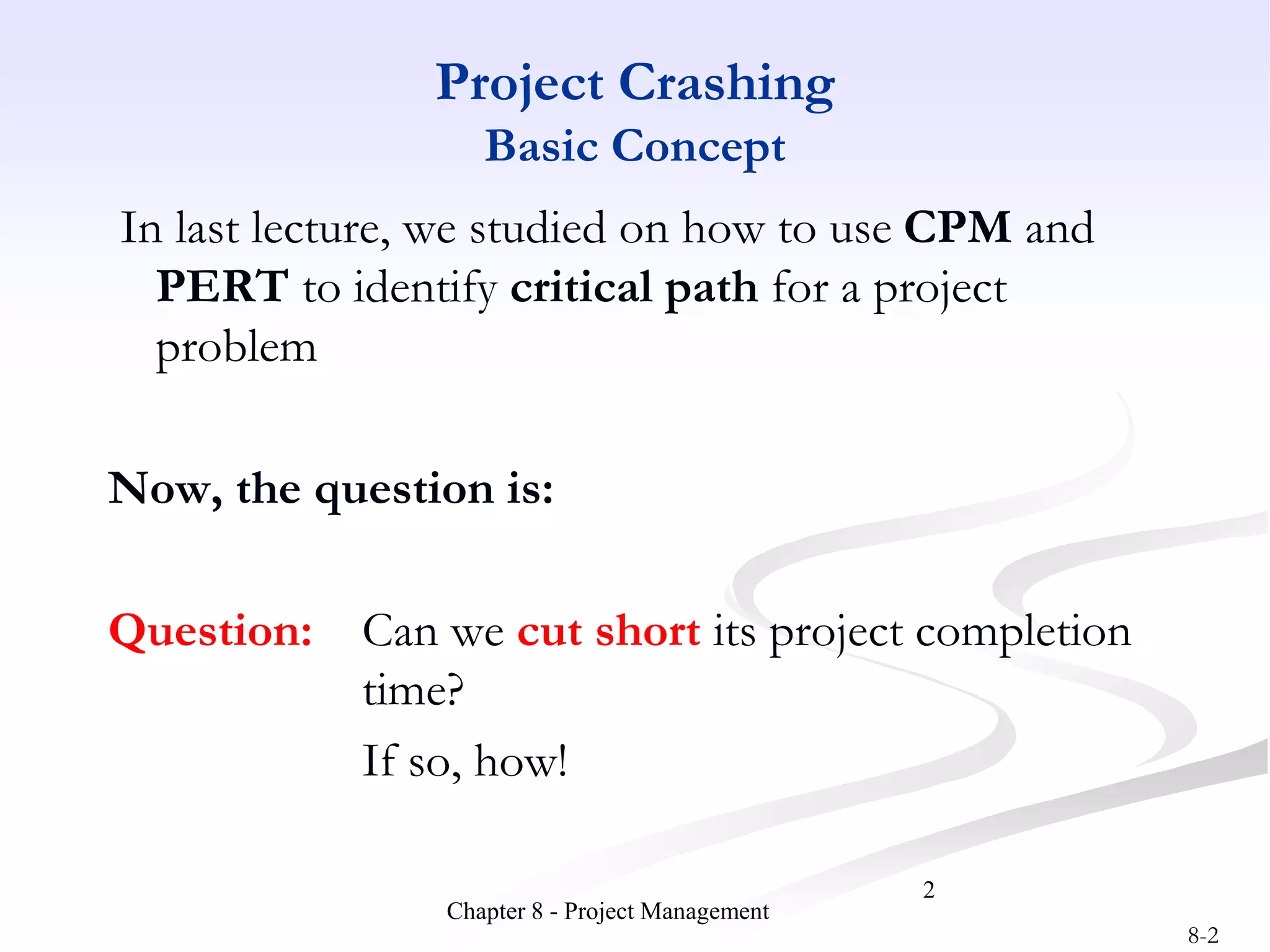 Project Crashing
Basic Concept

In last lecture, we studied on how to use CPM and PERT to identify critical path for a project problem

Now, the question is:

Question: Can we cut short its project completion time?

If so, how!

2

Chapter 8 - Project Management

8-2